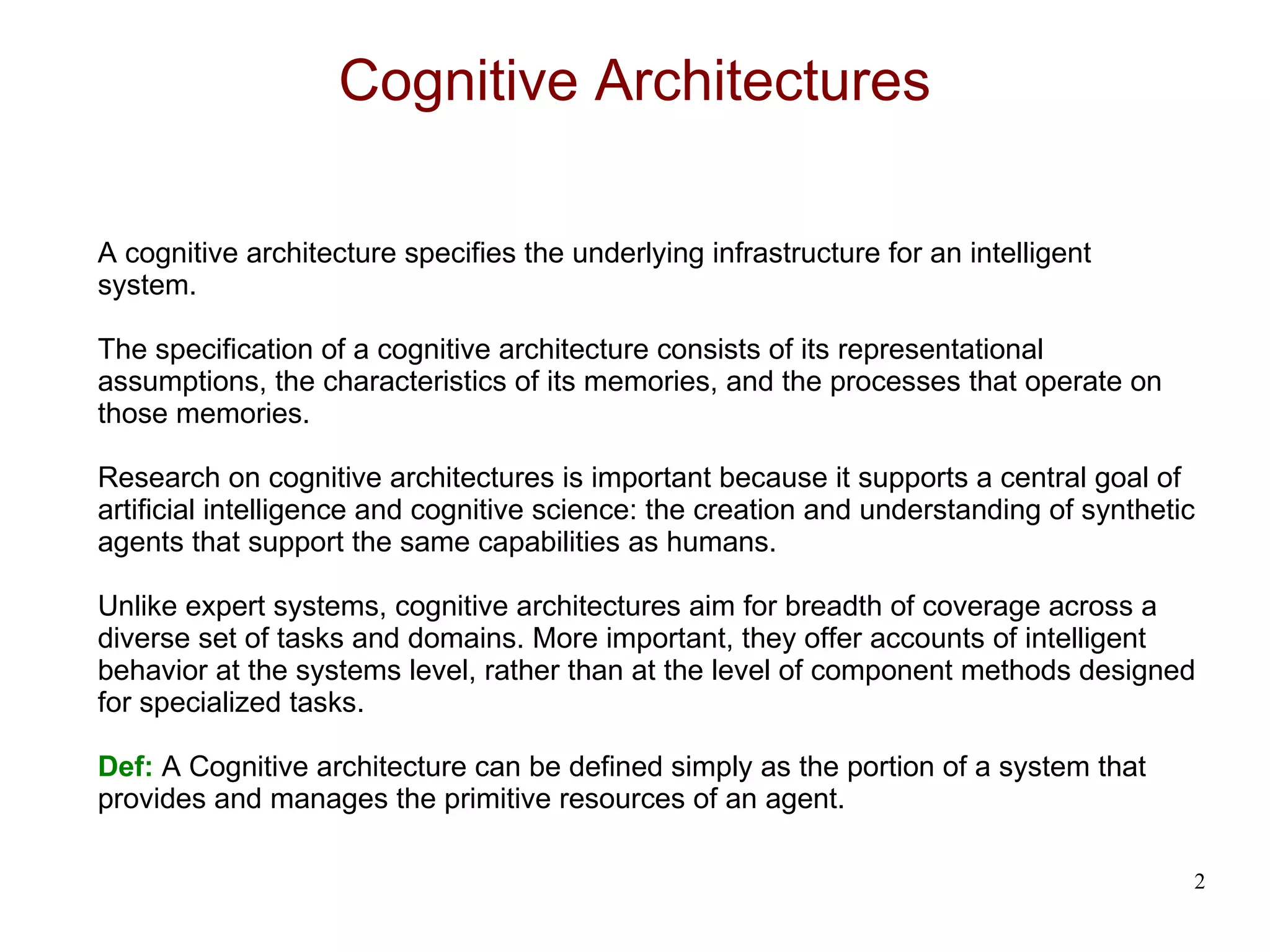 Cognitive Architectures

A cognitive architecture specifies the underlying infrastructure for an intelligent system.

The specification of a cognitive architecture consists of its representational assumptions, the characteristics of its memories, and the processes that operate on those memories.

Research on cognitive architectures is important because it supports a central goal of artificial intelligence and cognitive science: the creation and understanding of synthetic agents that support the same capabilities as humans.

Unlike expert systems, cognitive architectures aim for breadth of coverage across a diverse set of tasks and domains. More important, they offer accounts of intelligent behavior at the systems level, rather than at the level of component methods designed for specialized tasks.

Def: A Cognitive architecture can be defined simply as the portion of a system that provides and manages the primitive resources of an agent.

2